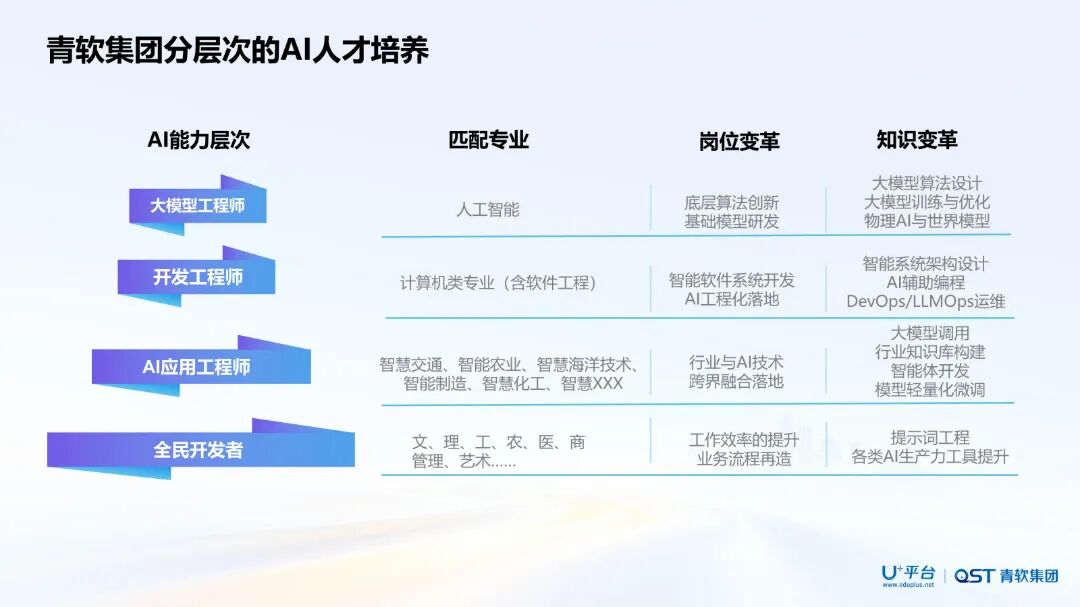 青软集团分层次的AI人才培养

| AI能力层次 | 匹配专业 | 岗位变革 | 知识变革 |
|---|---|---|---|
| 大模型工程师 | 人工智能 | 底层算法创新 基础模型研发 | 大模型算法设计 大模型训练与优化 物理AI与世界模型 |
| 开发工程师 | 计算机类专业（含软件工程） | 智能软件系统开发 AI工程化落地 | 智能系统架构设计 AI辅助编程 DevOps/LLMOps运维 |
| AI应用工程师 | 智慧交通、智能农业、智慧海洋技术、智能制造、智慧化工、智慧XXX | 行业与AI技术 跨界融合落地 | 大模型调用 行业知识库构建 智能体开发 模型轻量化微调 |
| 全民开发者 | 文、理、工、农、医、商 管理、艺术…… | 工作效率的提升 业务流程再造 | 提示词工程 各类AI生产力工具提升 |

U+平台 www.eduplus.net | QST 青软集团